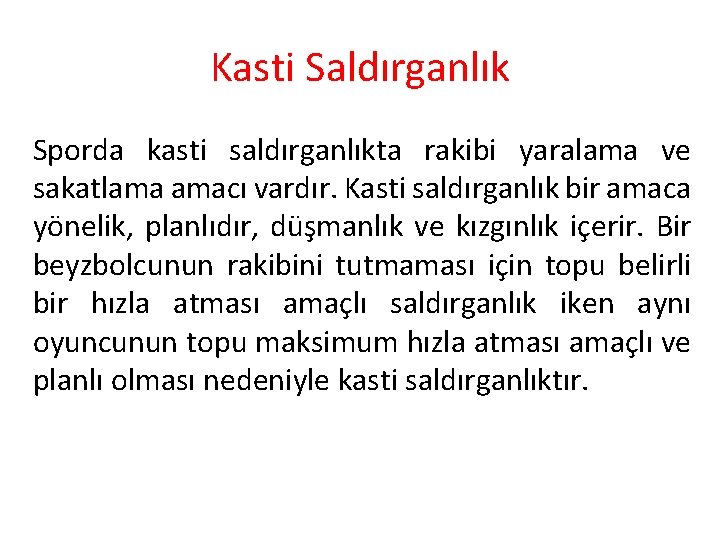 Kasti Saldırganlık

Sporda kasti saldırganlıkta rakibi yaralama ve sakatlama amacı vardır. Kasti saldırganlık bir amaca yönelik, planlıdır, düşmanlık ve kızgınlık içerir. Bir beyzbolcunun rakibini tutmaması için topu belirli bir hızla atması amaçlı saldırganlık iken aynı oyuncunun topu maksimum hızla atması amaçlı ve planlı olması nedeniyle kasti saldırganlıktır.